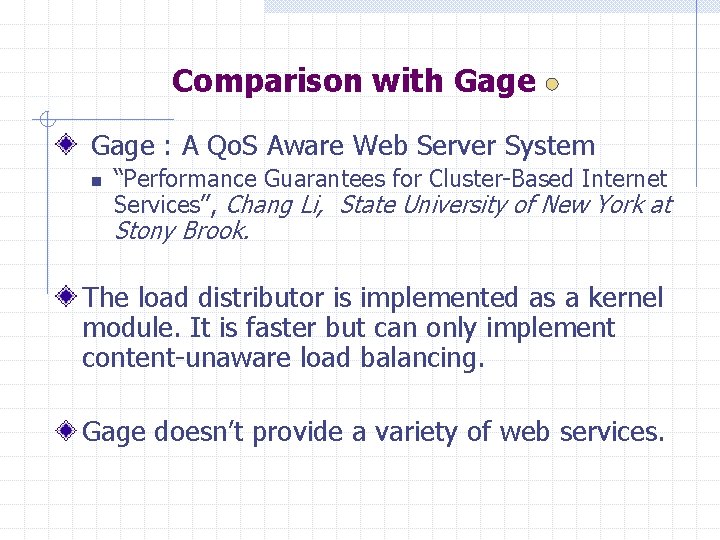 Comparison with Gage

Gage : A QoS Aware Web Server System

“Performance Guarantees for Cluster-Based Internet Services”, Chang Li, State University of New York at Stony Brook.

The load distributor is implemented as a kernel module. It is faster but can only implement content-unaware load balancing.

Gage doesn’t provide a variety of web services.